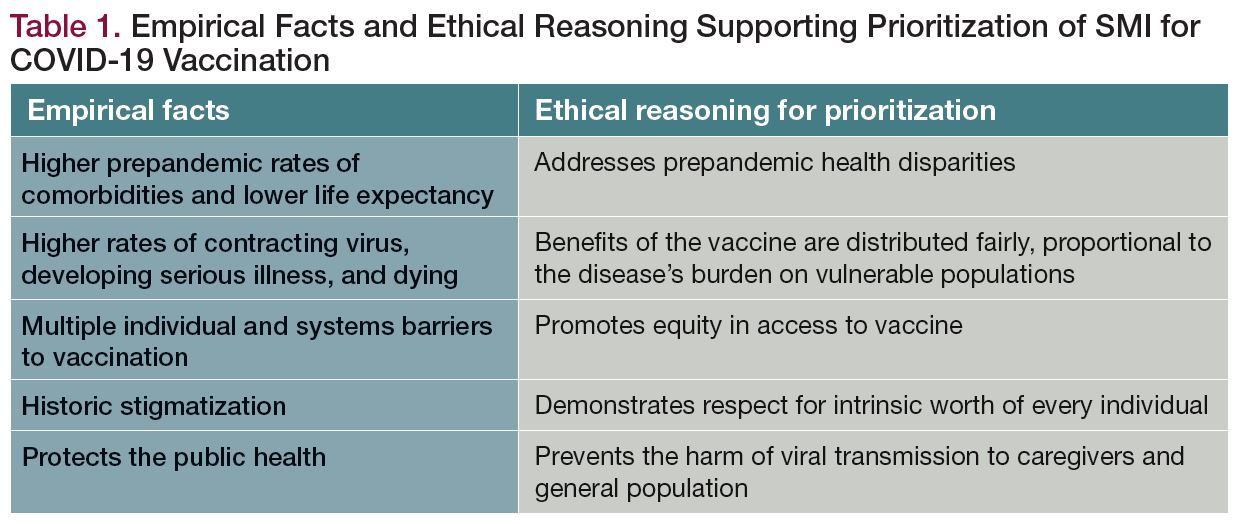 Table 1. Empirical Facts and Ethical Reasoning Supporting Prioritization of SMI for COVID-19 Vaccination

| Empirical facts | Ethical reasoning for prioritization |
|---|---|
| Higher prepandemic rates of comorbidities and lower life expectancy | Addresses prepandemic health disparities |
| Higher rates of contracting virus, developing serious illness, and dying | Benefits of the vaccine are distributed fairly, proportional to the disease's burden on vulnerable populations |
| Multiple individual and systems barriers to vaccination | Promotes equity in access to vaccine |
| Historic stigmatization | Demonstrates respect for intrinsic worth of every individual |
| Protects the public health | Prevents the harm of viral transmission to caregivers and general population |